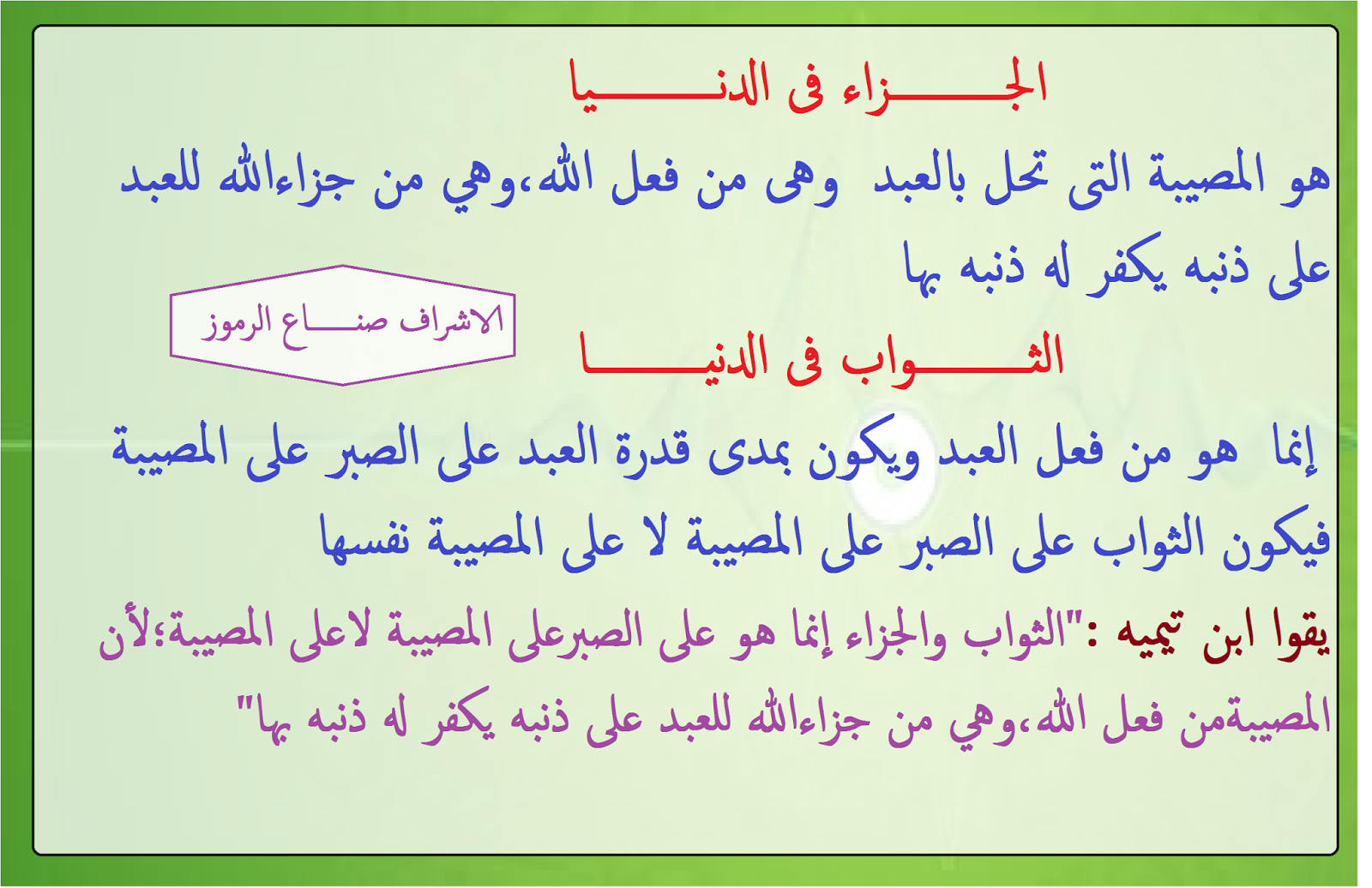 الجـــــزاء فى الدنــــيا

هو المصيبة التى تحل بالعبد وهى من فعل الله،وهي من جزاءالله للعبد على ذنبه يكفر له ذنبه بها

الاشراف صنـــاع الرموز

الثـــــواب فى الدنيـــــا

إنما هو من فعل العبد ويكون بمدى قدرة العبد على الصبر على المصيبة فيكون الثواب على الصبر على المصيبة لا على المصيبة نفسها

يقوا ابن تيميه :"الثواب والجزاء إنما هو على الصبرعلى المصيبة لاعلى المصيبة؛لأن المصيبةمن فعل الله،وهي من جزاءالله للعبد على ذنبه يكفر له ذنبه بها"